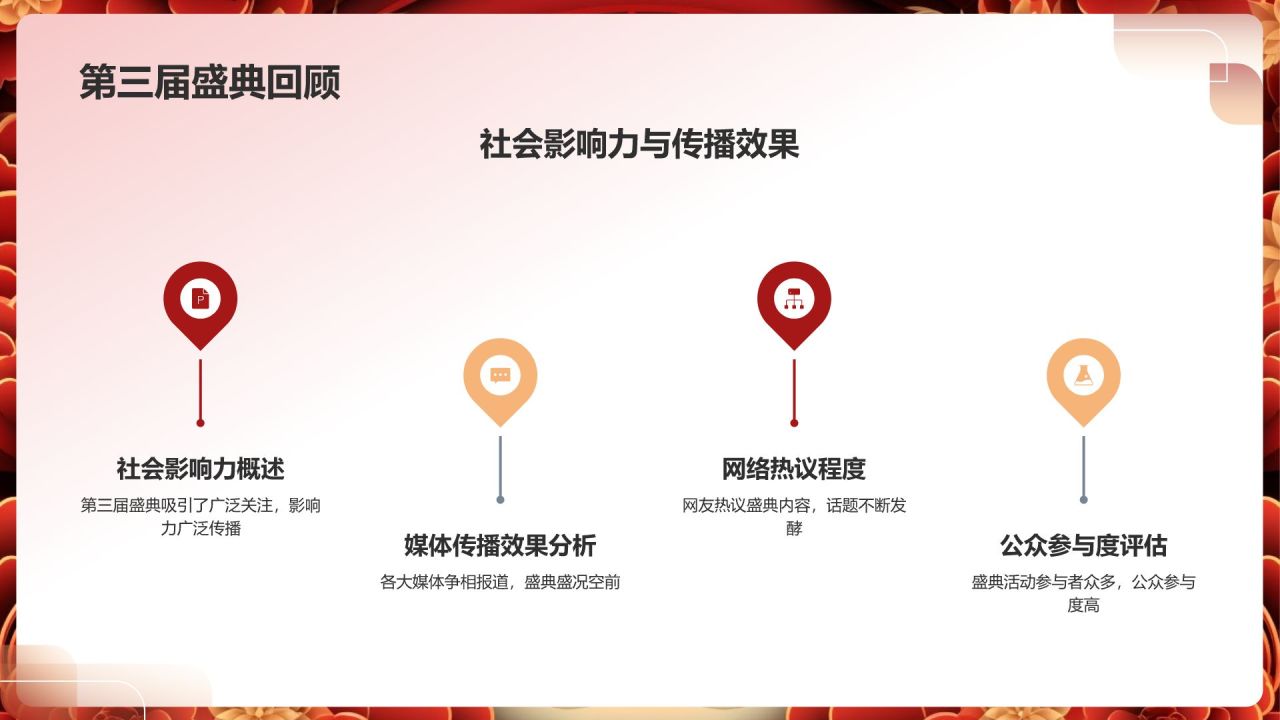 第三届盛典回顾

社会影响力与传播效果

社会影响力概述
第三届盛典吸引了广泛关注，影响力广泛传播

媒体传播效果分析
各大媒体争相报道，盛典盛况空前

网络热议程度
网友热议盛典内容，话题不断发酵

公众参与度评估
盛典活动参与者众多，公众参与度高